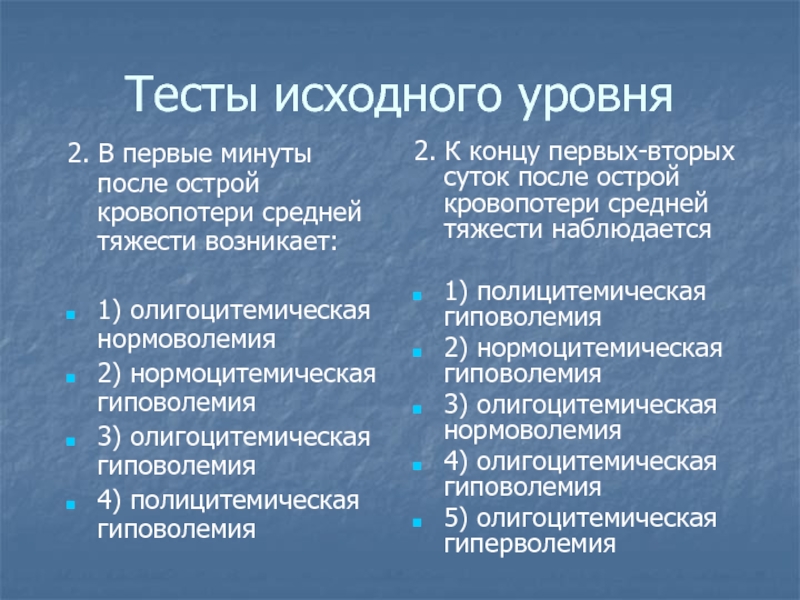 Тесты исходного уровня

2. В первые минуты после острой кровопотери средней тяжести возникает:

1) олигоцитемическая нормоволемия
2) нормоцитемическая гиповолемия
3) олигоцитемическая гиповолемия
4) полицитемическая гиповолемия

2. К концу первых-вторых суток после острой кровопотери средней тяжести наблюдается

1) полицитемическая гиповолемия
2) нормоцитемическая гиповолемия
3) олигоцитемическая нормоволемия
4) олигоцитемическая гиповолемия
5) олигоцитемическая гиперволемия